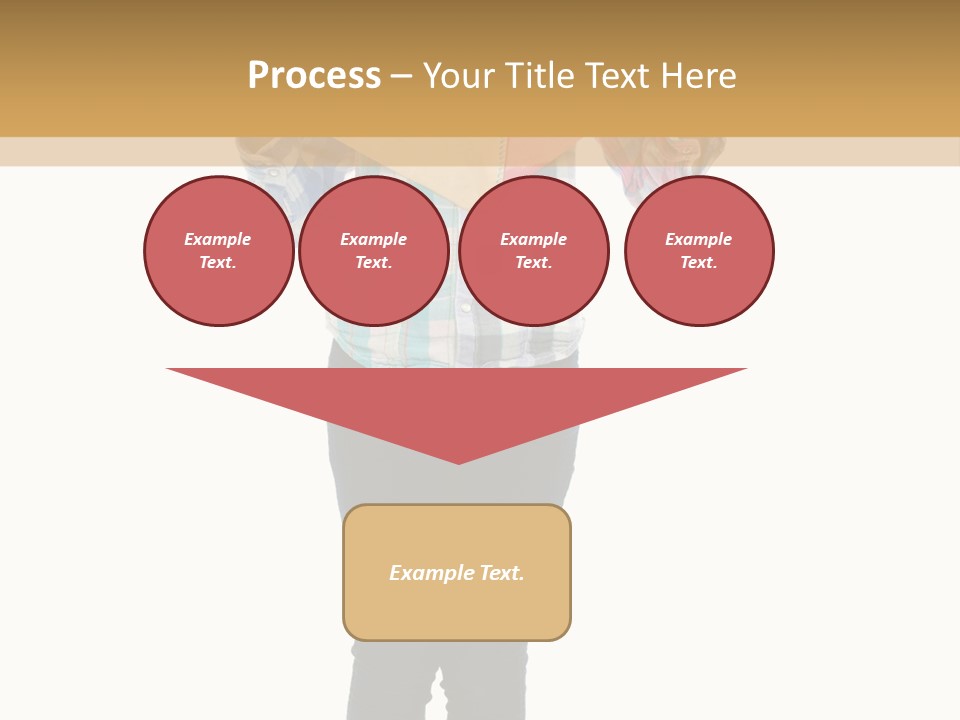 Process – Your Title Text Here

Example Text.

Example Text.

Example Text.

Example Text.

Example Text.